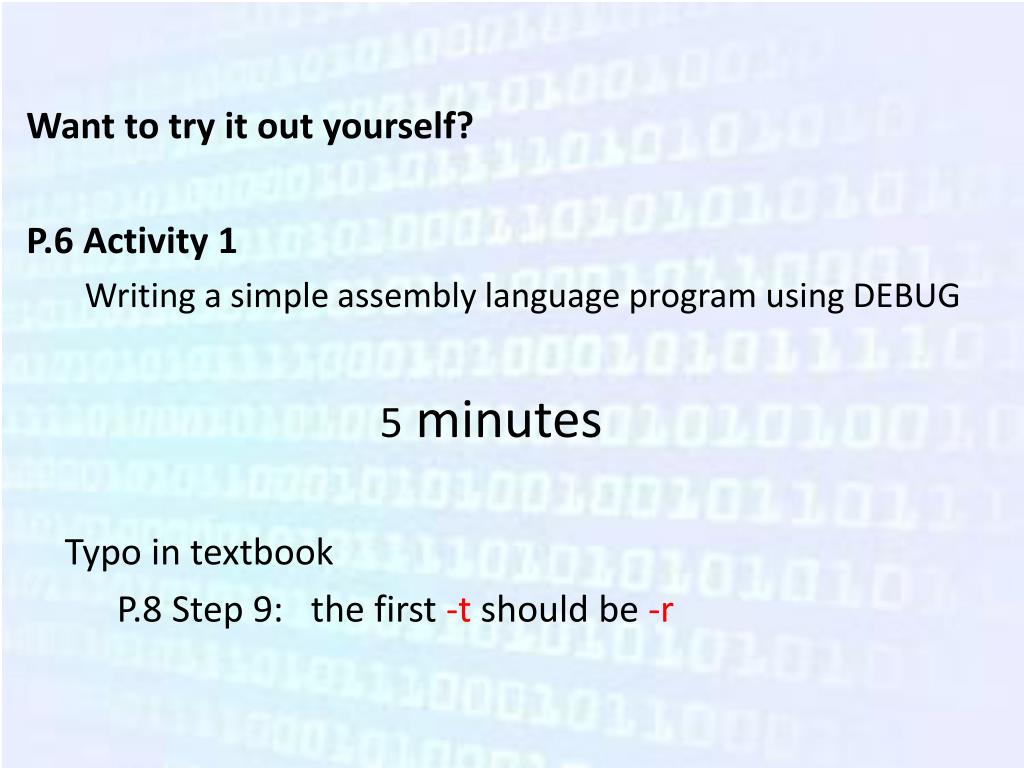 Want to try it out yourself?

P.6 Activity 1

Writing a simple assembly language program using DEBUG

5 minutes

Typo in textbook

P.8 Step 9: the first -t should be -r